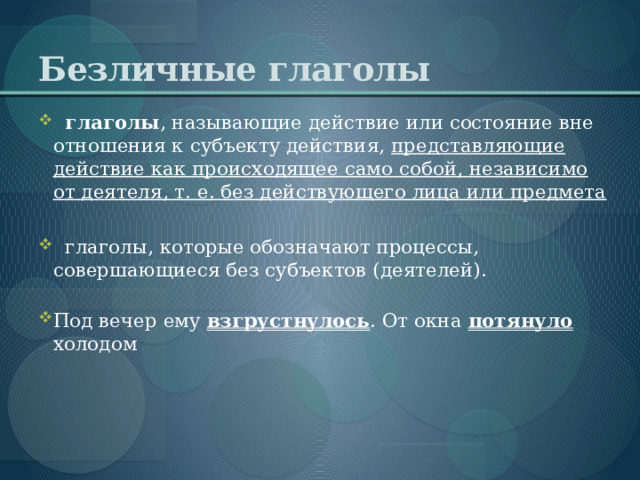 Безличные глаголы

глаголы, называющие действие или состояние вне отношения к субъекту действия, представляющие действие как происходящее само собой, независимо от деятеля, т. е. без действующего лица или предмета

глаголы, которые обозначают процессы, совершающиеся без субъектов (деятелей).

Под вечер ему взгрустнулось. От окна потянуло холодом